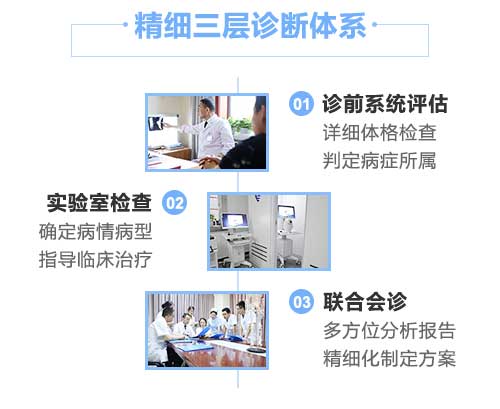 精细三层诊断体系

01 诊前系统评估
详细体格检查
判定病症所属

实验室检查 02
确定病情病型
指导临床治疗

03 联合会诊
多方位分析报告
精细化制定方案